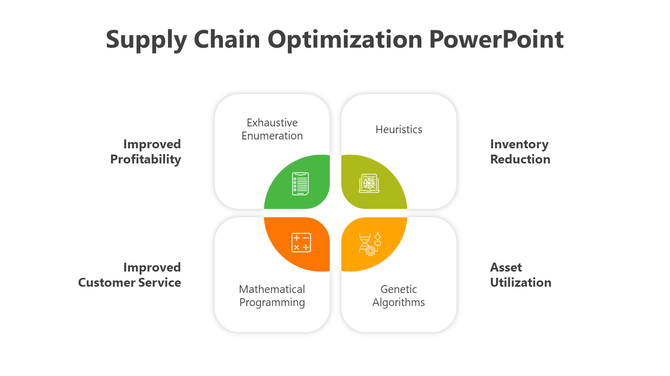 Supply Chain Optimization PowerPoint

Improved Profitability

Exhaustive Enumeration

Heuristics

Inventory Reduction

Improved Customer Service

Mathematical Programming

Genetic Algorithms

Asset Utilization